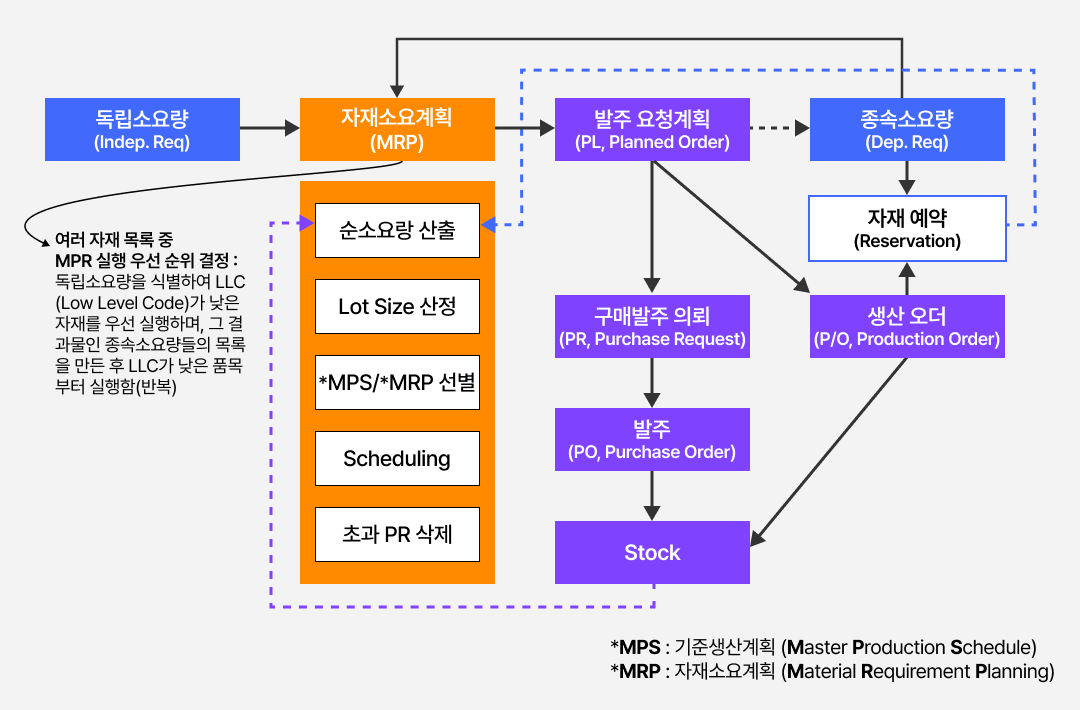 독립소요량
(Indep. Req)

자재소요계획
(MRP)

발주 요청계획
(PL, Planned Order)

종속소요량
(Dep. Req)

자재 예약
(Reservation)

여러 자재 목록 중
MPR 실행 우선 순위 결정 :
독립소요량을 식별하여 LLC (Low Level Code)가 낮은 자재를 우선 실행하며, 그 결과물인 종속소요량들의 목록을 만든 후 LLC가 낮은 품목부터 실행함(반복)

순소요량 산출

Lot Size 산정

*MPS/*MRP 선별

Scheduling

초과 PR 삭제

구매발주 의뢰
(PR, Purchase Request)

생산 오더
(P/O, Production Order)

발주
(PO, Purchase Order)

Stock

*MPS : 기준생산계획 (Master Production Schedule)
*MRP : 자재소요계획 (Material Requirement Planning)